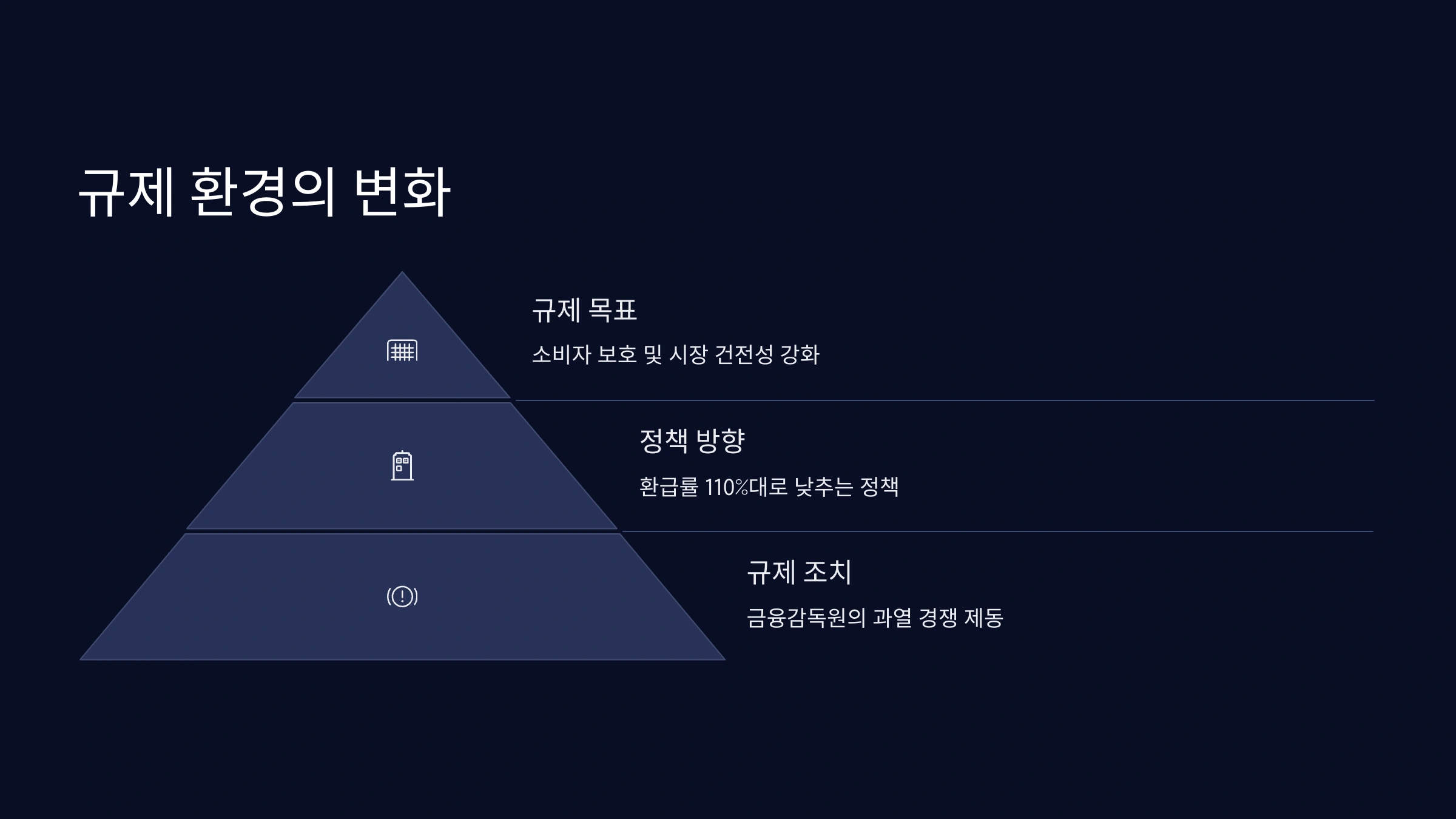 규제 환경의 변화

규제 목표

소비자 보호 및 시장 건전성 강화

정책 방향

환급률 110%대로 낮추는 정책

규제 조치

금융감독원의 과열 경쟁 제동